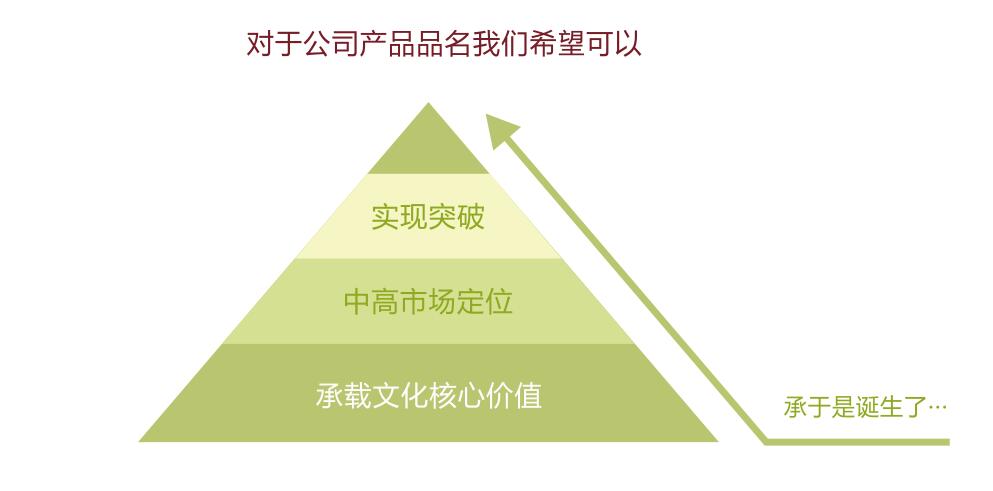 对于公司产品品名我们希望可以

实现突破

中高市场定位

承载文化核心价值

承于是诞生了…